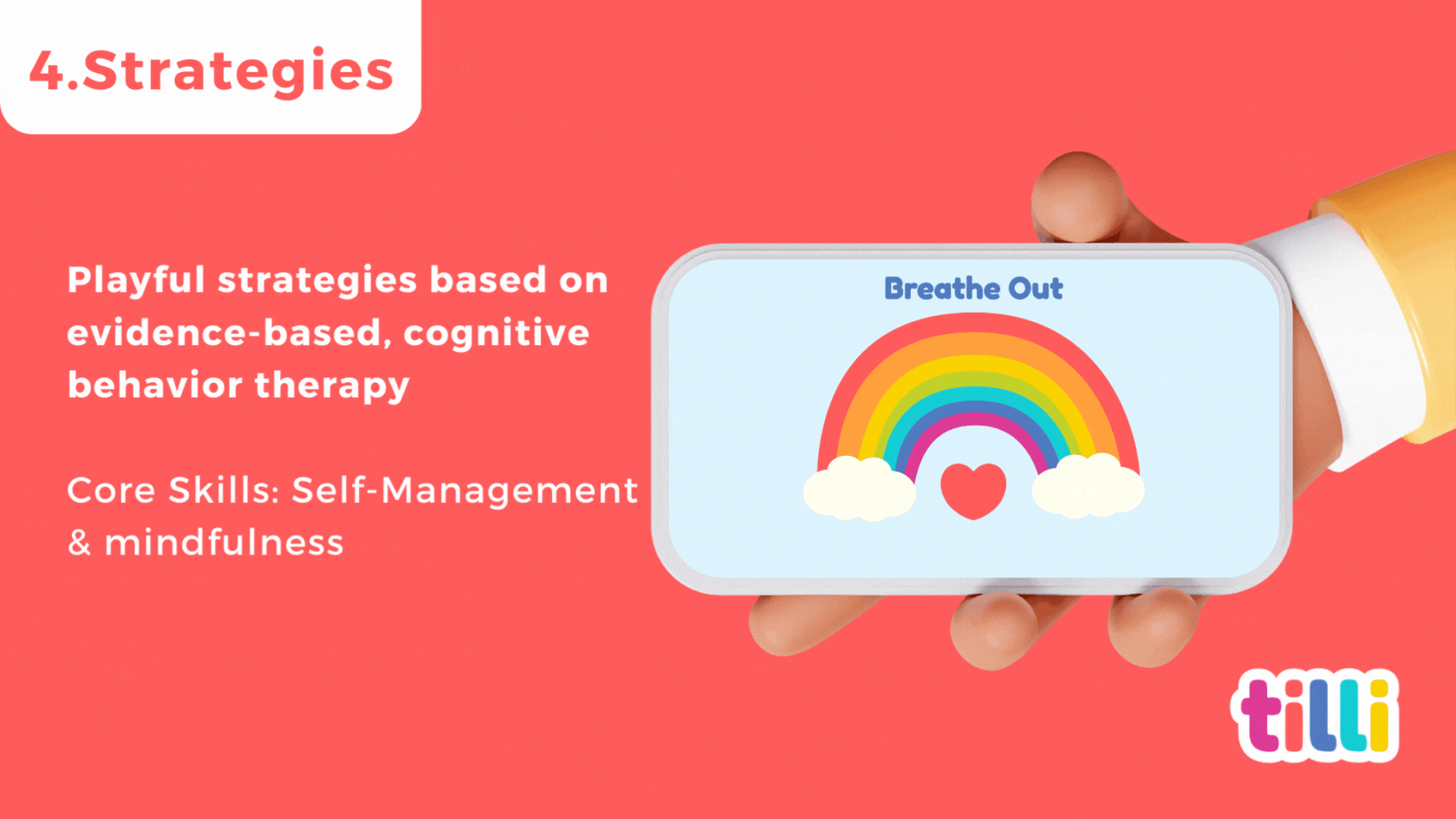 4.Strategies

Playful strategies based on evidence-based, cognitive behavior therapy

Core Skills: Self-Management & mindfulness

Breathe Out

tilli